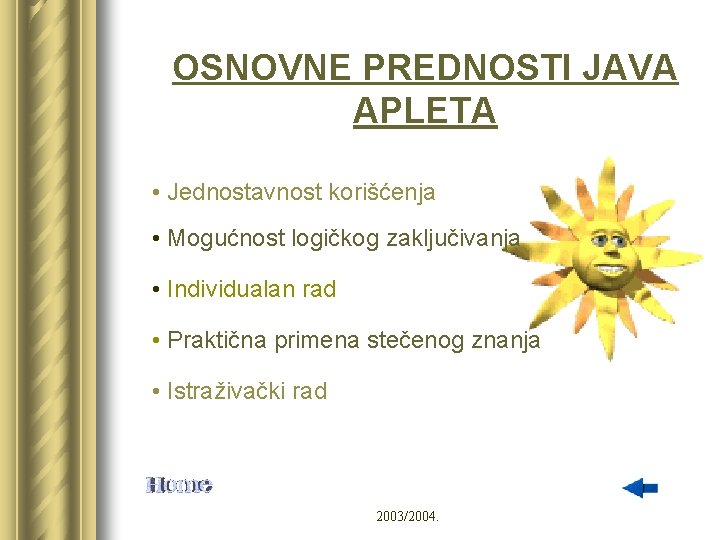 OSNOVNE PREDNOSTI JAVA APLETA

• Jednostavnost korišćenja

• Mogućnost logičkog zaključivanja

• Individualan rad

• Praktična primena stečenog znanja

• Istraživački rad

Home

2003/2004.